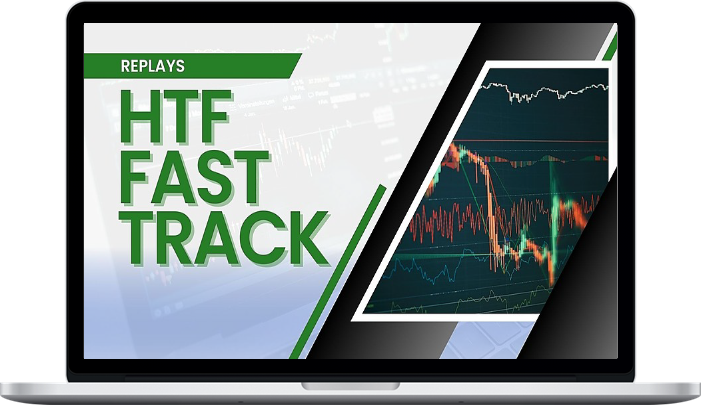 REPLAYS

HTF FAST TRACK